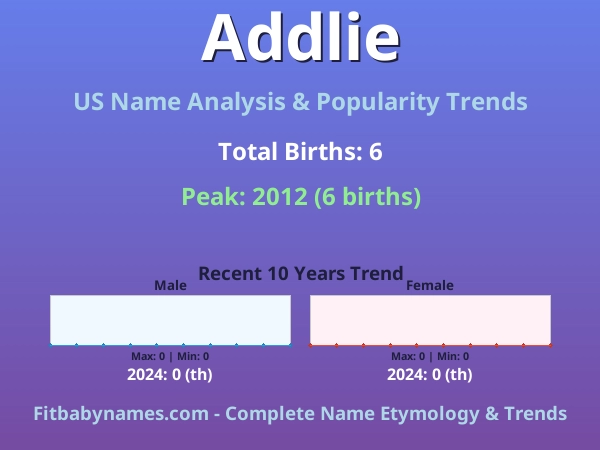 Addlie

US Name Analysis & Popularity Trends

Total Births: 6

Peak: 2012 (6 births)

Recent 10 Years Trend

Male

Max: 0 | Min: 0

2024: 0 (th)

Female

Max: 0 | Min: 0

2024: 0 (th)

Fitbabynames.com - Complete Name Etymology & Trends